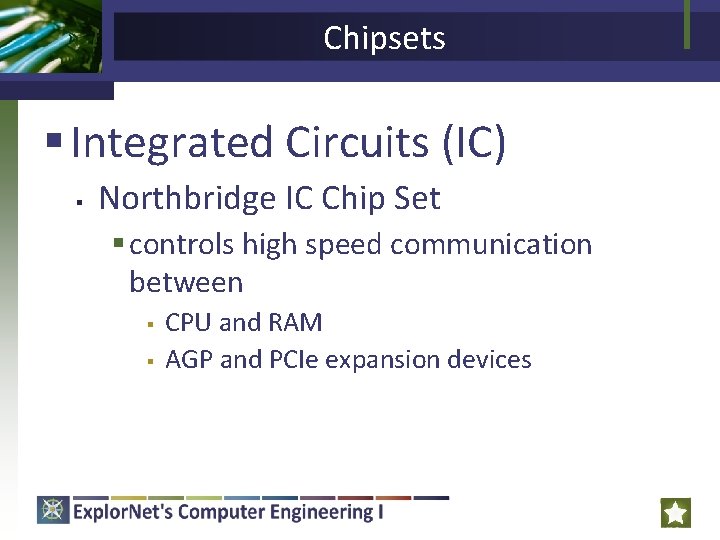 Chipsets

Integrated Circuits (IC)

Northbridge IC Chip Set

controls high speed communication between

CPU and RAM

AGP and PCIe expansion devices

ExplorNet's Computer Engineering I